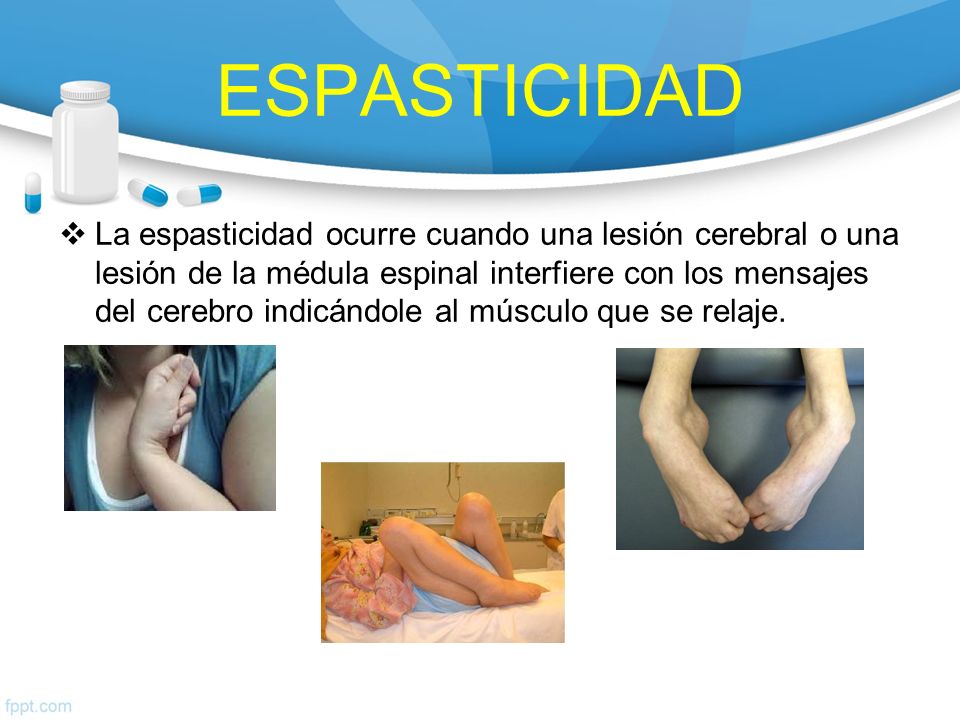 ESPASTICIDAD

❖ La espasticidad ocurre cuando una lesión cerebral o una lesión de la médula espinal interfiere con los mensajes del cerebro indicándole al músculo que se relaje.

fppt.com